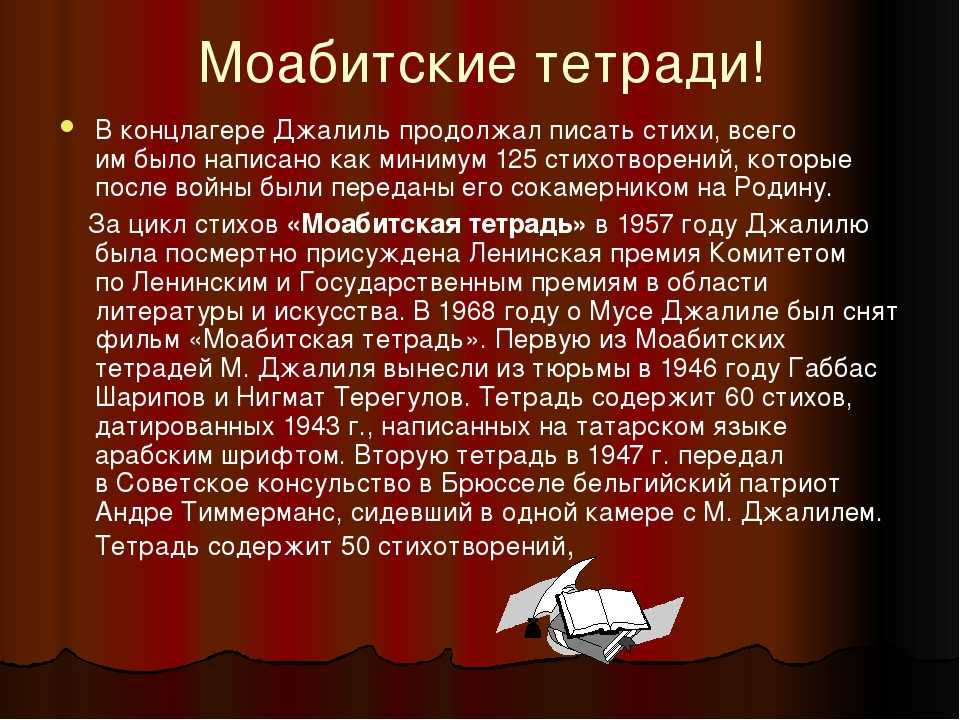 Моабитские тетради!

В концлагере Джалиль продолжал писать стихи, всего им было написано как минимум 125 стихотворений, которые после войны были переданы его сокамерником на Родину.

За цикл стихов «Моабитская тетрадь» в 1957 году Джалилю была посмертно присуждена Ленинская премия Комитетом по Ленинским и Государственным премиям в области литературы и искусства. В 1968 году о Мусе Джалиле был снят фильм «Моабитская тетрадь». Первую из Моабитских тетрадей М. Джалиля вынесли из тюрьмы в 1946 году Габбас Шарипов и Нигмат Терегулов. Тетрадь содержит 60 стихов, датированных 1943 г., написанных на татарском языке арабским шрифтом. Вторую тетрадь в 1947 г. передал в Советское консульство в Брюсселе бельгийский патриот Андре Тиммерманс, сидевший в одной камере с М. Джалилем. Тетрадь содержит 50 стихотворений,